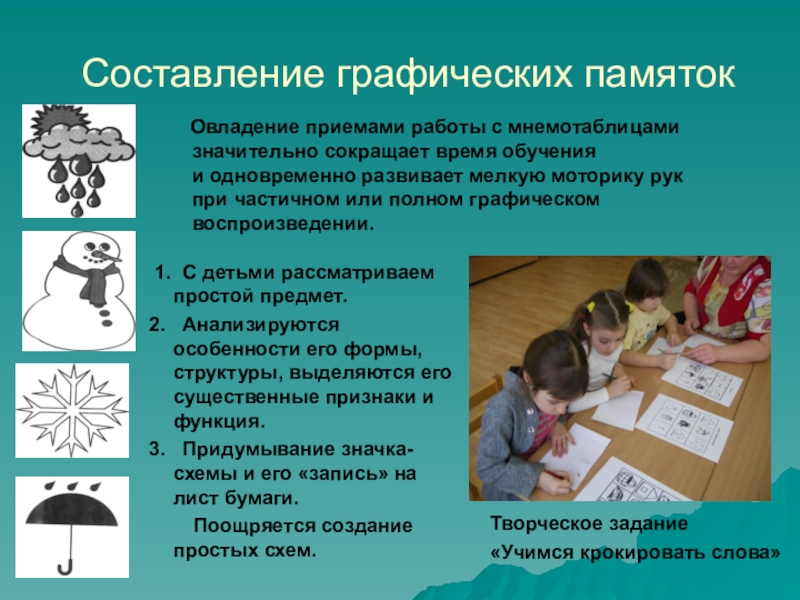 Составление графических памяток

Овладение приемами работы с мнемотаблицами значительно сокращает время обучения и одновременно развивает мелкую моторику рук при частичном или полном графическом воспроизведении.

1. С детьми рассматриваем простой предмет.
2. Анализируются особенности его формы, структуры, выделяются его существенные признаки и функция.
3. Придумывание значка-схемы и его «запись» на лист бумаги.

Поощряется создание простых схем.

Творческое задание
«Учимся крокировать слова»